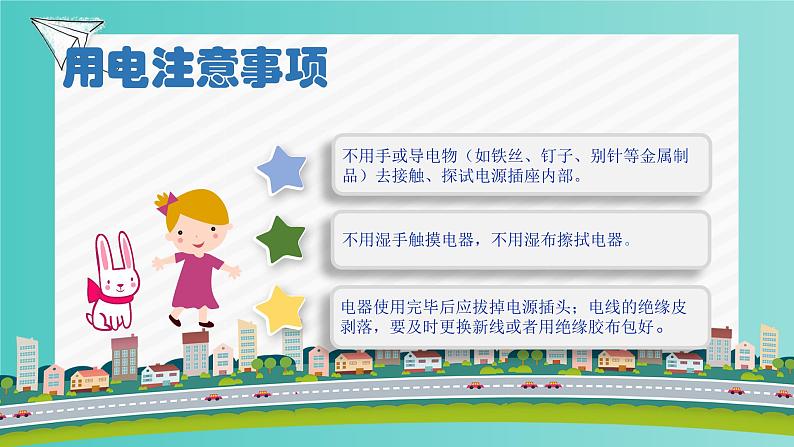 用电注意事项

不用手或导电物（如铁丝、钉子、别针等金属制品）去接触、探试电源插座内部。

不用湿手触摸电器，不用湿布擦拭电器。

电器使用完毕后应拔掉电源插头；电线的绝缘皮剥落，要及时更换新线或者用绝缘胶布包好。